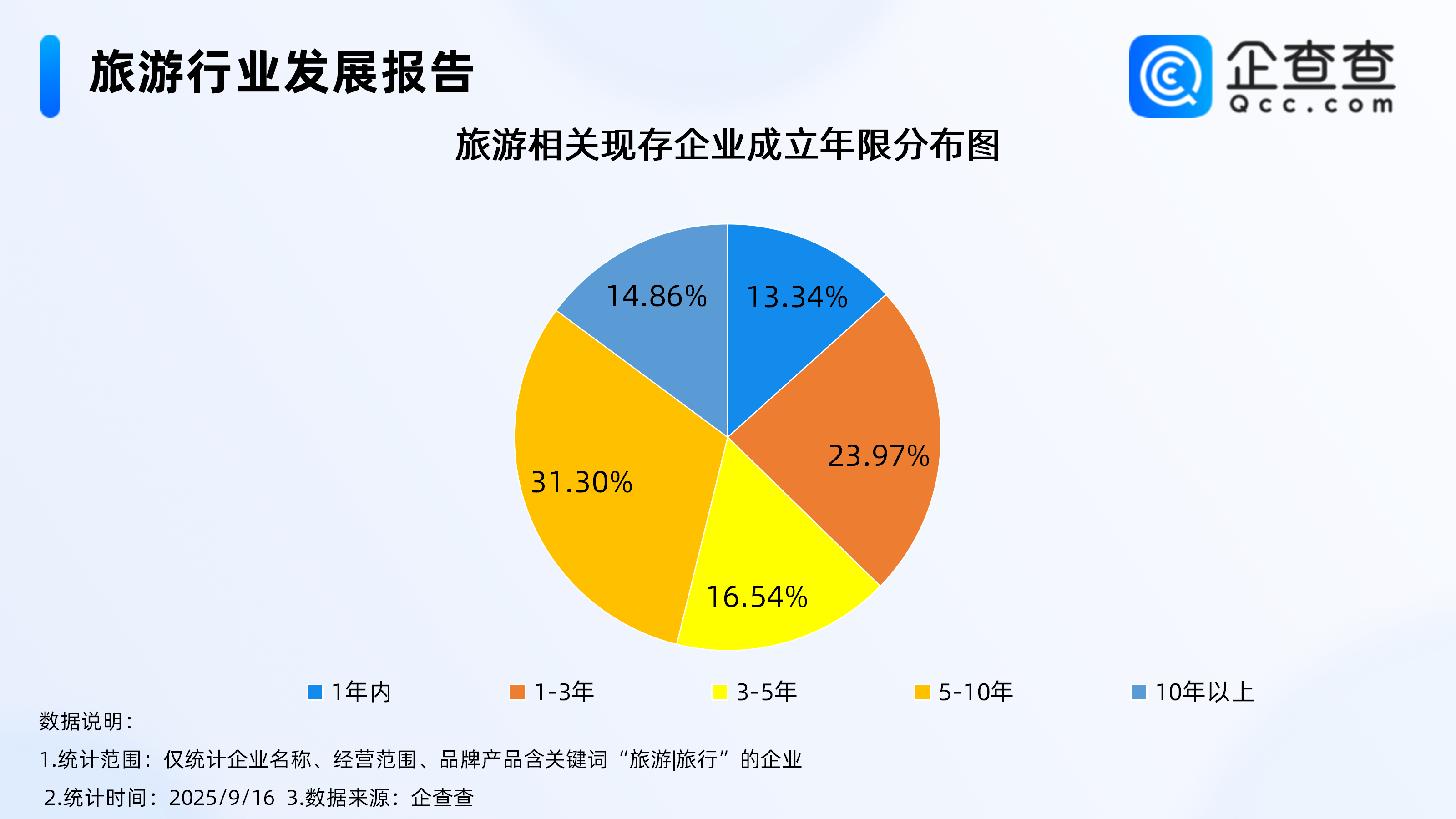 旅游行业发展报告

企查查
Qcc.com

旅游相关现存企业成立年限分布图

14.86%
13.34%
23.97%
31.30%
16.54%

1年内
1-3年
3-5年
5-10年
10年以上

数据说明：
1.统计范围：仅统计企业名称、经营范围、品牌产品含关键词“旅游|旅行”的企业
2.统计时间：2025/9/16 3.数据来源：企查查